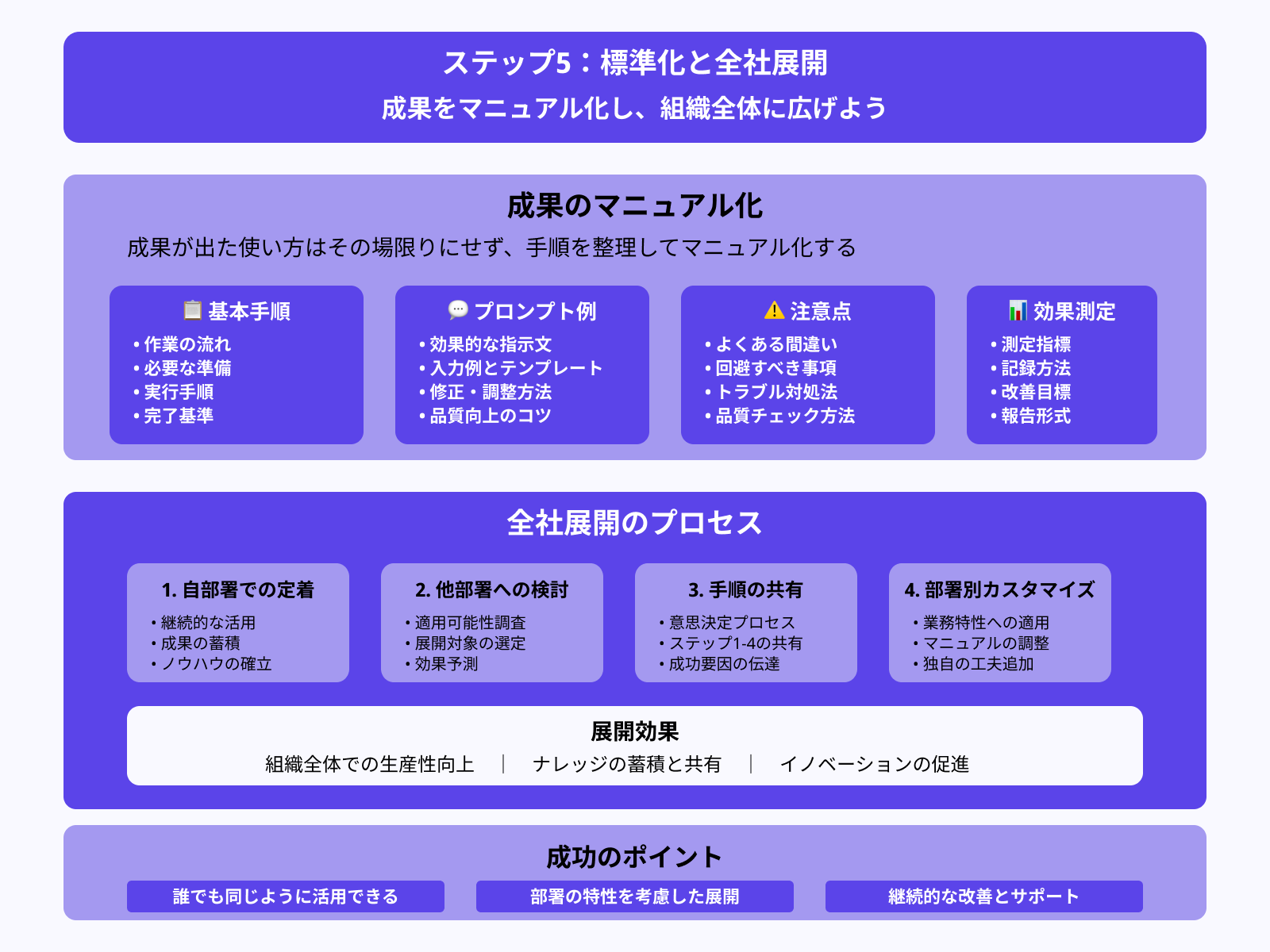 ステップ5：標準化と全社展開
成果をマニュアル化し、組織全体に広げよう

成果のマニュアル化
成果が出た使い方はその場限りにせず、手順を整理してマニュアル化する

📋 基本手順
• 作業の流れ
• 必要な準備
• 実行手順
• 完了基準

💬 プロンプト例
• 効果的な指示文
• 入力例とテンプレート
• 修正・調整方法
• 品質向上のコツ

⚠️ 注意点
• よくある間違い
• 回避すべき事項
• トラブル対処法
• 品質チェック方法

📊 効果測定
• 測定指標
• 記録方法
• 改善目標
• 報告形式

全社展開のプロセス

1. 自部署での定着
• 継続的な活用
• 成果の蓄積
• ノウハウの確立

2. 他部署への検討
• 適用可能性調査
• 展開対象の選定
• 効果予測

3. 手順の共有
• 意思決定プロセス
• ステップ1-4の共有
• 成功要因の伝達

4. 部署別カスタマイズ
• 業務特性への適用
• マニュアルの調整
• 独自の工夫追加

展開効果
組織全体での生産性向上 | ナレッジの蓄積と共有 | イノベーションの促進

成功のポイント
誰でも同じように活用できる
部署の特性を考慮した展開
継続的な改善とサポート